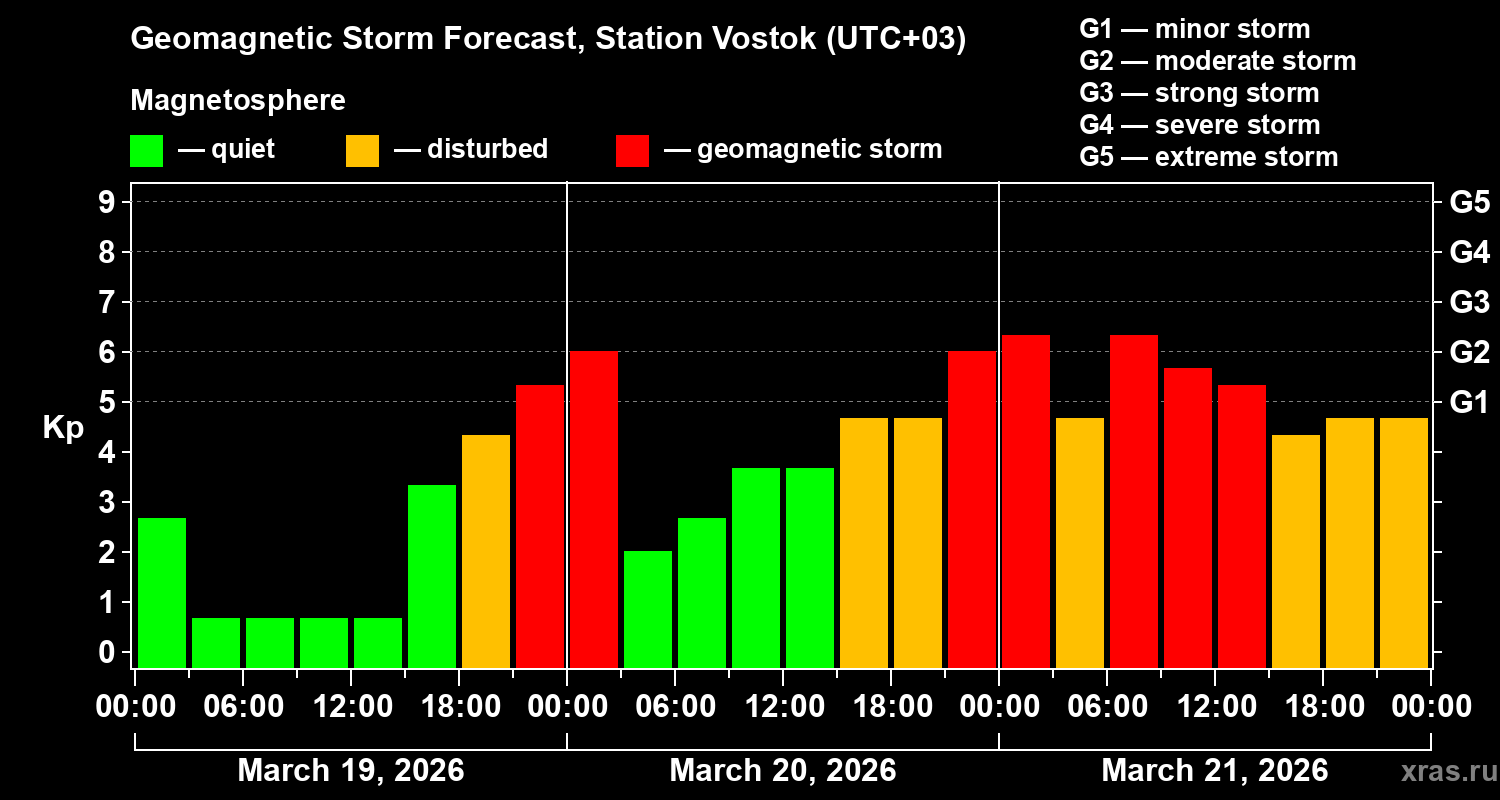 Geomagnetic Storm Forecast, Station Vostok (UTC+03)

Magnetosphere

— quiet — disturbed — geomagnetic storm

G1 — minor storm
G2 — moderate storm
G3 — strong storm
G4 — severe storm
G5 — extreme storm

Kp

9
8
7
6
5
4
3
2
1
0

G5
G4
G3
G2
G1

00:00 06:00 12:00 18:00 00:00 06:00 12:00 18:00 00:00 06:00 12:00 18:00 00:00

March 19, 2026
March 20, 2026
March 21, 2026

xras.ru